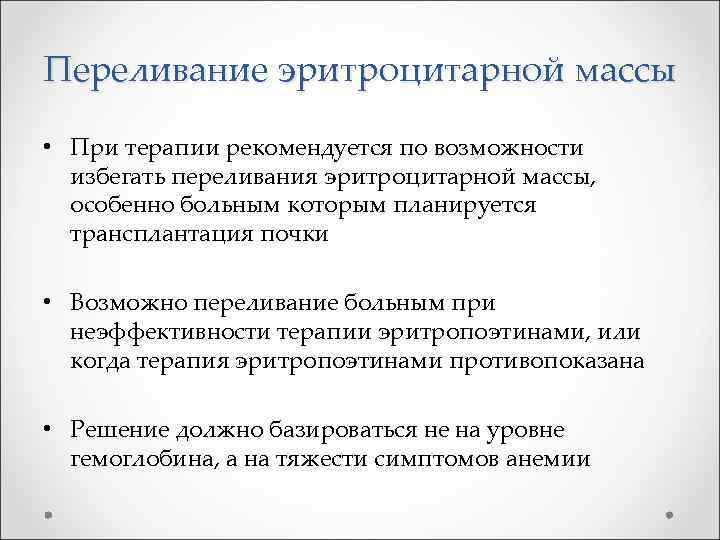 Переливание эритроцитарной массы

• При терапии рекомендуется по возможности избегать переливания эритроцитарной массы, особенно больным которым планируется трансплантация почки

• Возможно переливание больным при неэффективности терапии эритропоэтинами, или когда терапия эритропоэтинами противопоказана

• Решение должно базироваться не на уровне гемоглобина, а на тяжести симптомов анемии